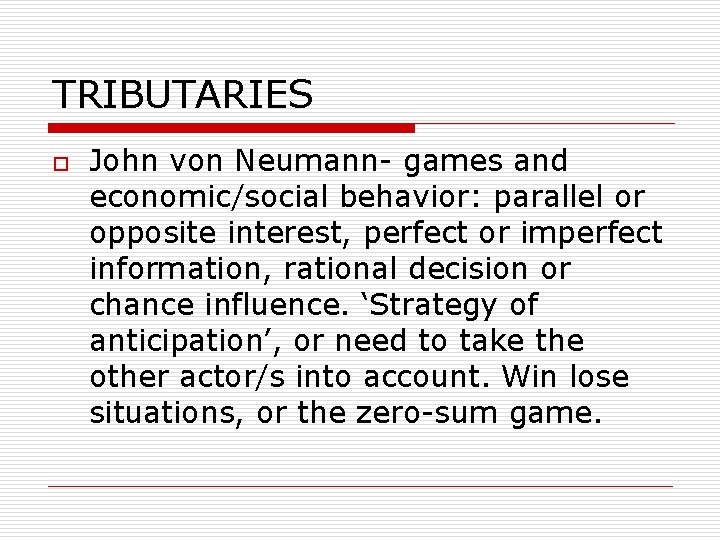 TRIBUTARIES

John von Neumann- games and economic/social behavior: parallel or opposite interest, perfect or imperfect information, rational decision or chance influence. ‘Strategy of anticipation’, or need to take the other actor/s into account. Win lose situations, or the zero-sum game.